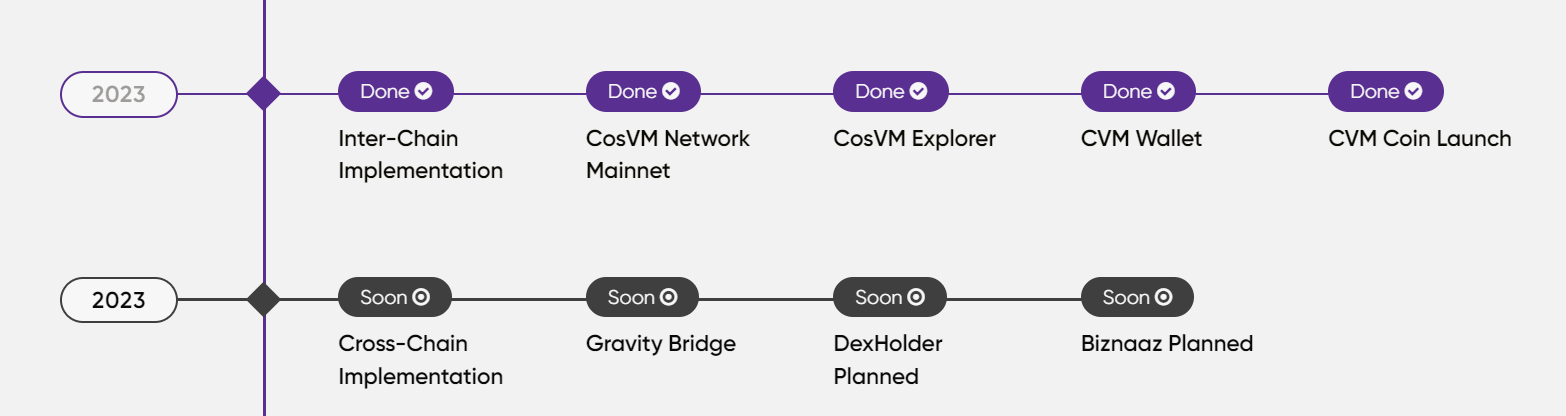 2023

Done

Inter-Chain Implementation

Done

CosVM Network Mainnet

Done

CosVM Explorer

Done

CVM Wallet

Done

CVM Coin Launch

2023

Soon

Cross-Chain Implementation

Soon

Gravity Bridge

Soon

DexHolder Planned

Soon

Biznaaz Planned